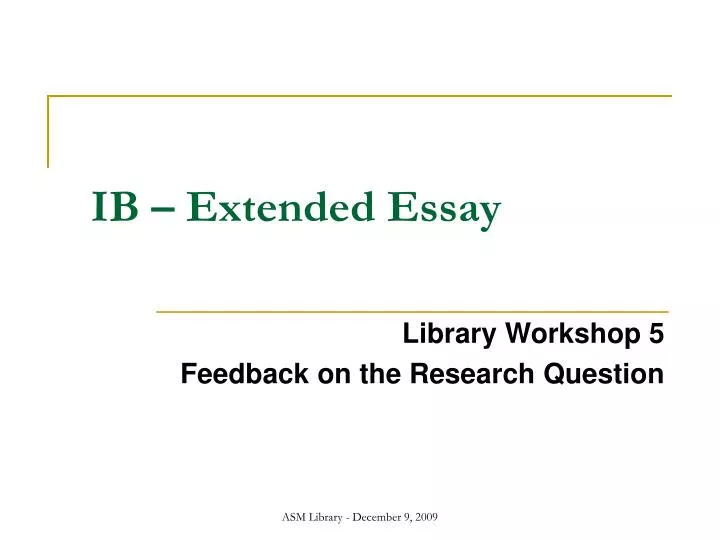 IB – Extended Essay

Library Workshop 5
Feedback on the Research Question

ASM Library - December 9, 2009